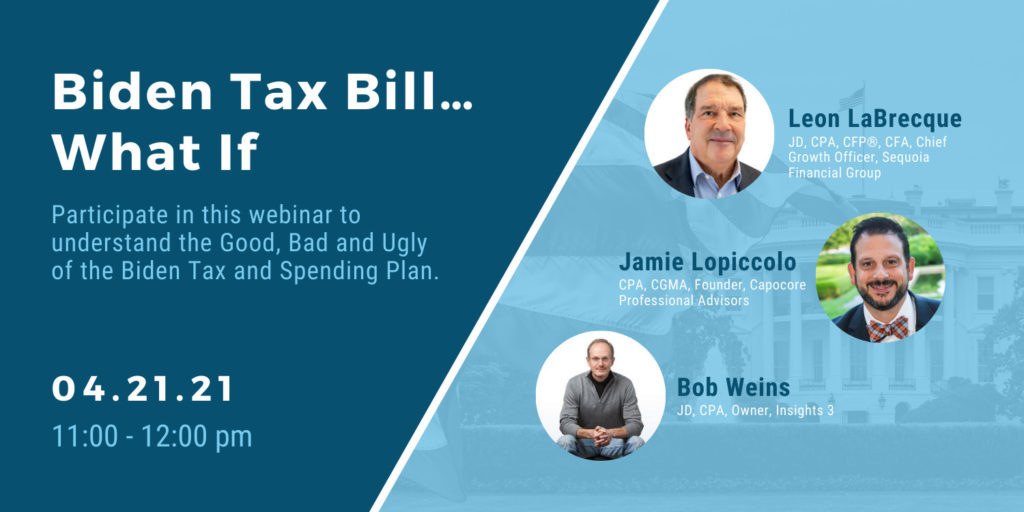 Biden Tax Bill... What If

Participate in this webinar to understand the Good, Bad and Ugly of the Biden Tax and Spending Plan.

04.21.21

11:00 - 12:00 pm

Leon LaBrecque
JD, CPA, CFP®, CFA, Chief Growth Officer, Sequoia Financial Group

Jamie Lopiccolo
CPA, CGMA, Founder, Capocore Professional Advisors

Bob Weins
JD, CPA, Owner, Insights 3